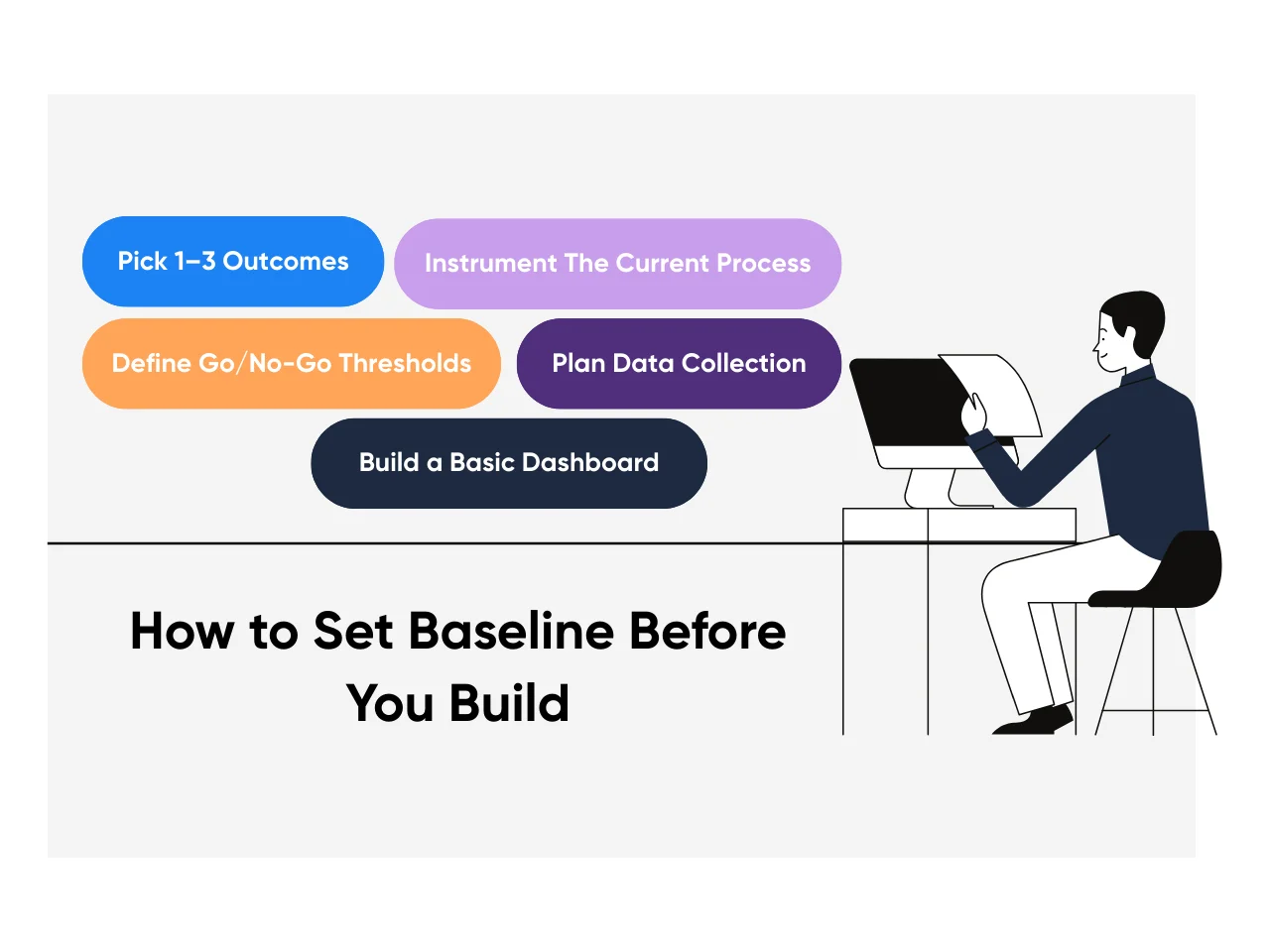 Pick 1–3 Outcomes

Instrument The Current Process

Define Go/No-Go Thresholds

Plan Data Collection

Build a Basic Dashboard

How to Set Baseline Before You Build